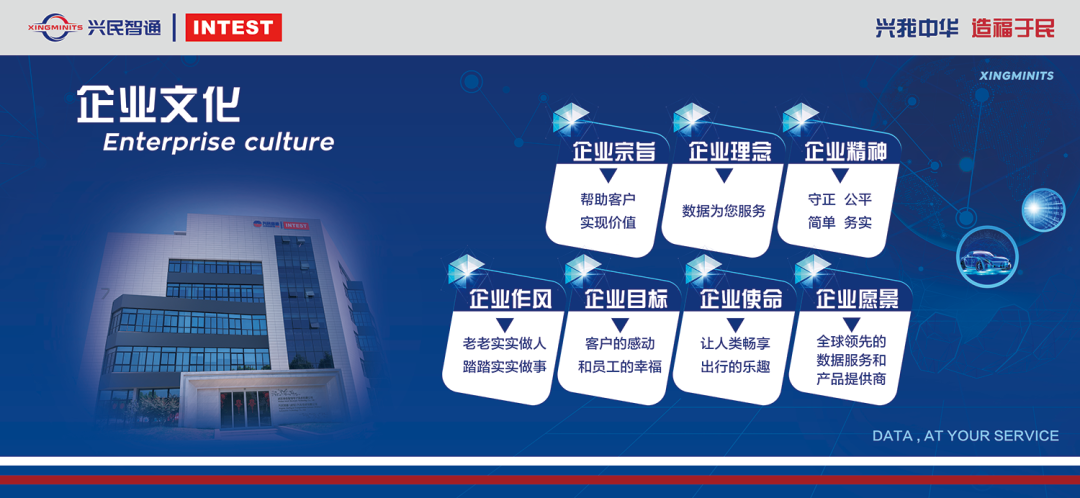 XINGMINITS 兴民智通 | INTEST

兴我中华 造福于民

XINGMINITS

企业文化
Enterprise culture

INTEST

企业宗旨
帮助客户
实现价值

企业理念
数据为您服务

企业精神
守正 公平
简单 务实

企业作风
老老实实做人
踏踏实实做事

企业目标
客户的感动
和员工的幸福

企业使命
让人类畅享
出行的乐趣

企业愿景
全球领先的
数据服务和
产品提供商

DATA , AT YOUR SERVICE